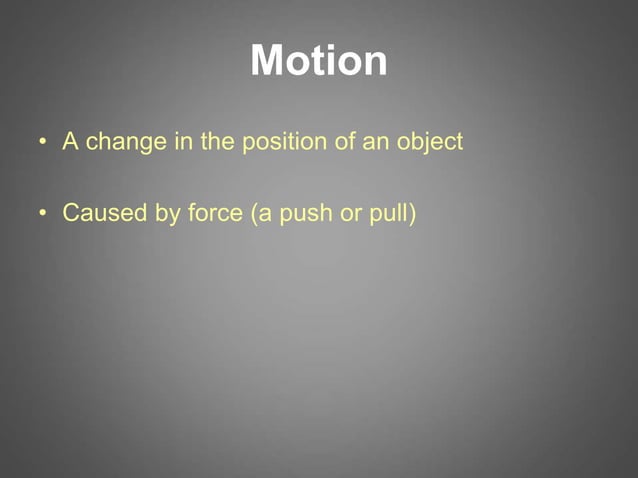 Motion

• A change in the position of an object

• Caused by force (a push or pull)